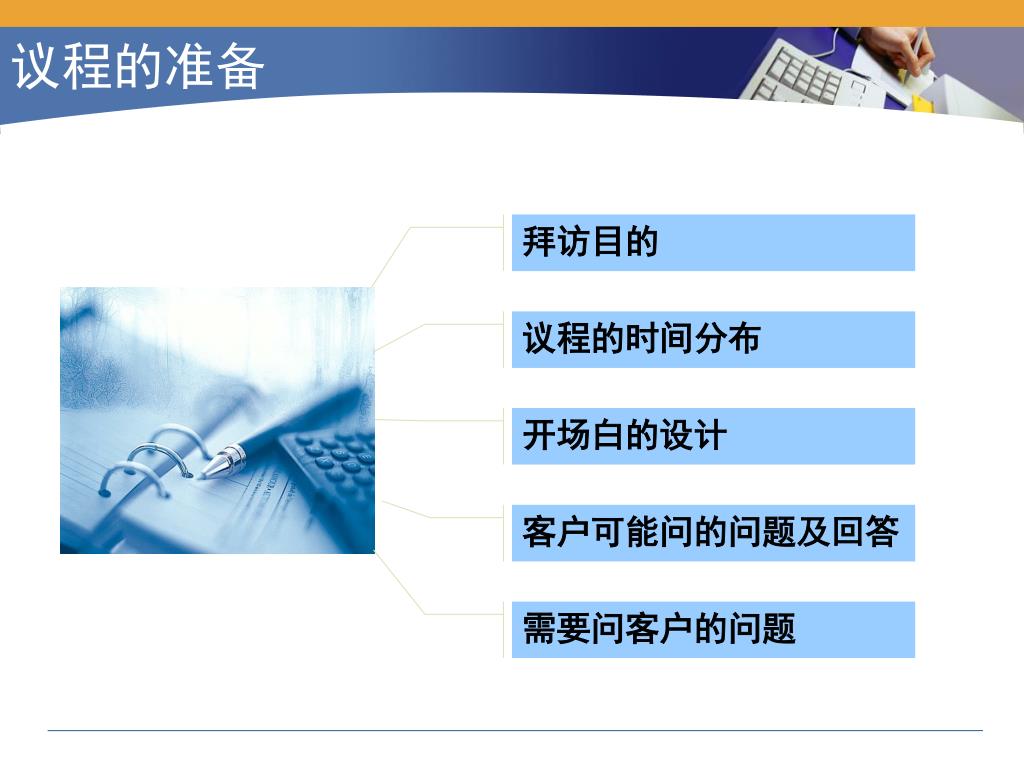 议程的准备

拜访目的

议程的时间分布

开场白的设计

客户可能问的问题及回答

需要问客户的问题